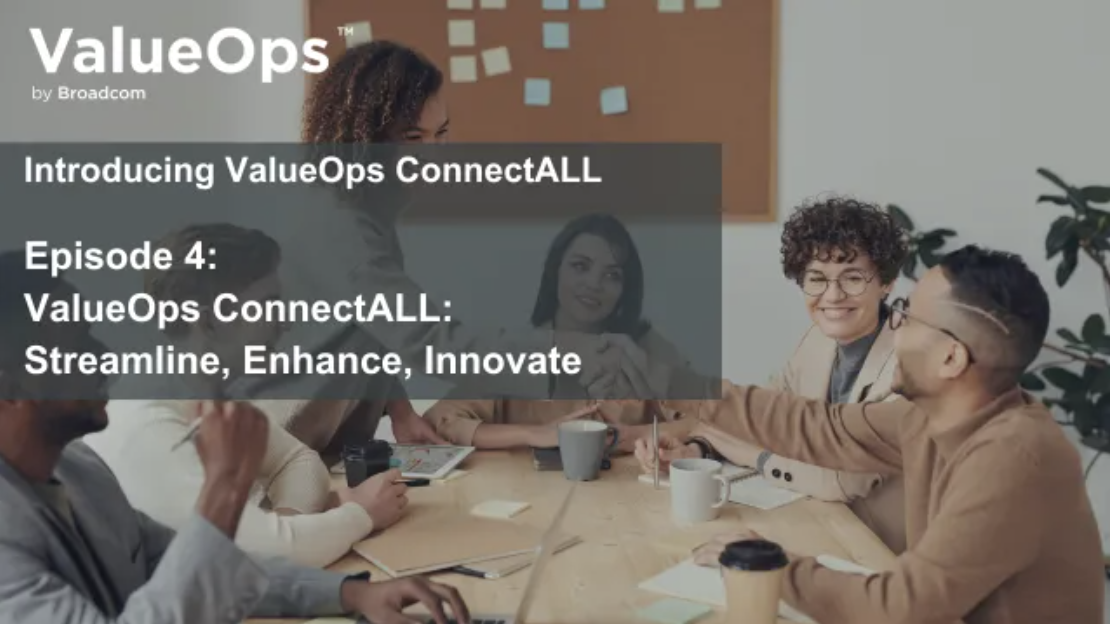 ValueOps™
by Broadcom

Introducing ValueOps ConnectALL

Episode 4:
ValueOps ConnectALL:
Streamline, Enhance, Innovate